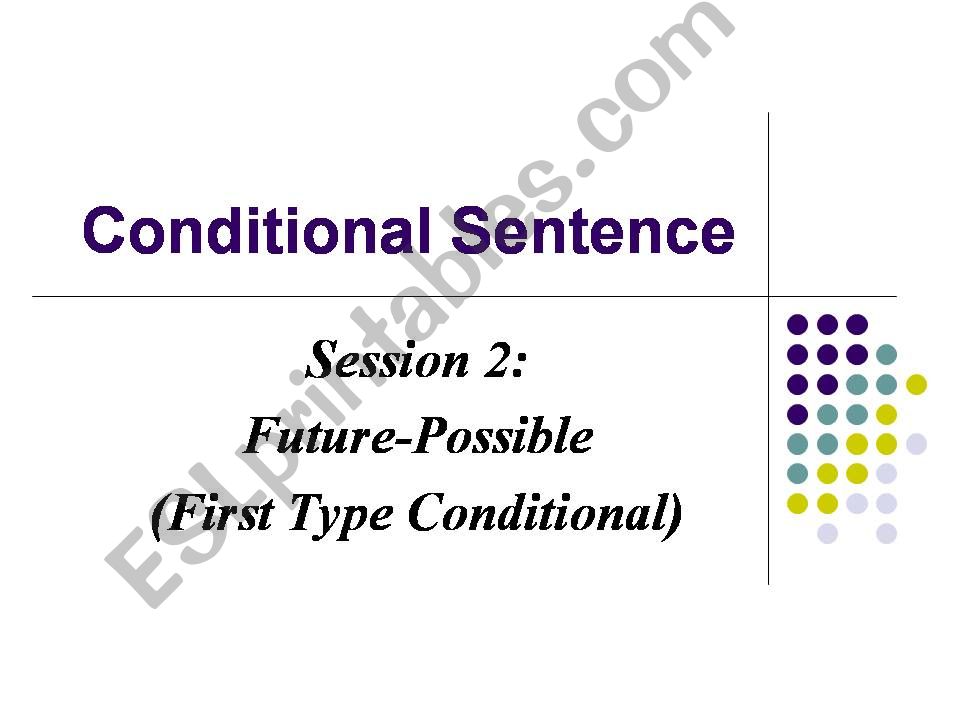 Conditional Sentence

Session 2:
Future-Possible
(First Type Conditional)

ESLprintables.com